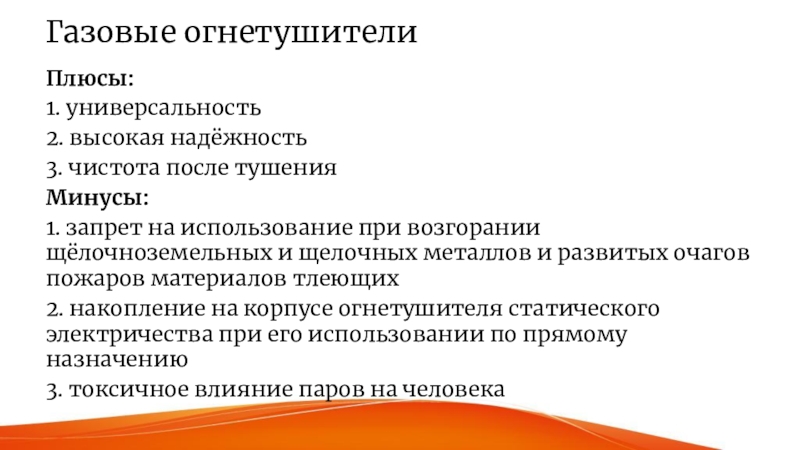 Газовые огнетушители

Плюсы:

1. универсальность

2. высокая надёжность

3. чистота после тушения

Минусы:

1. запрет на использование при возгорании щёлочноземельных и щелочных металлов и развитых очагов пожаров материалов тлеющих

2. накопление на корпусе огнетушителя статического электричества при его использовании по прямому назначению

3. токсичное влияние паров на человека